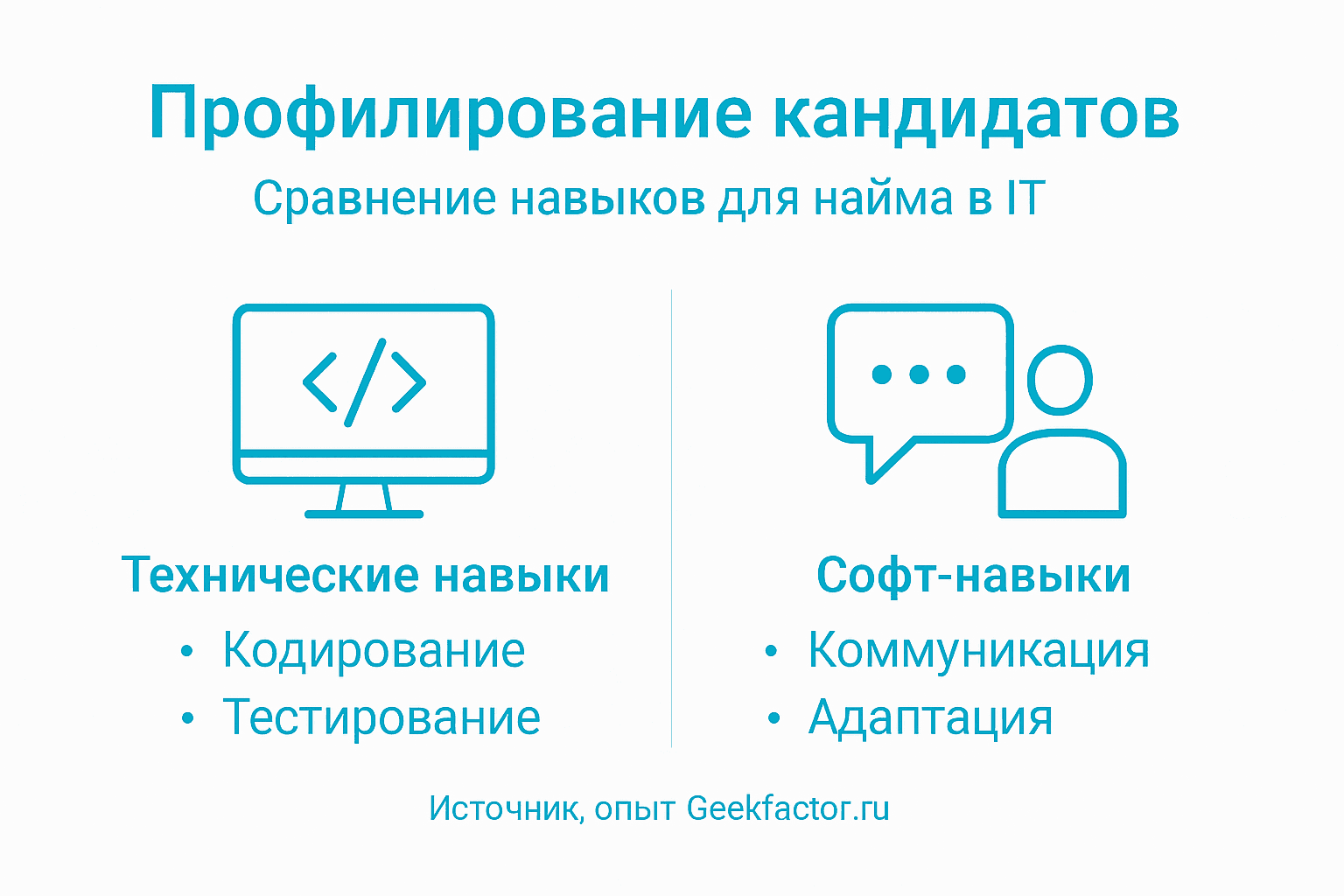 Профилирование кандидатов

Сравнение навыков для найма в IT

Технические навыки

• Кодирование
• Тестирование

Софт-навыки

• Коммуникация
• Адаптация

Источник, опыт Geekfactor.ru